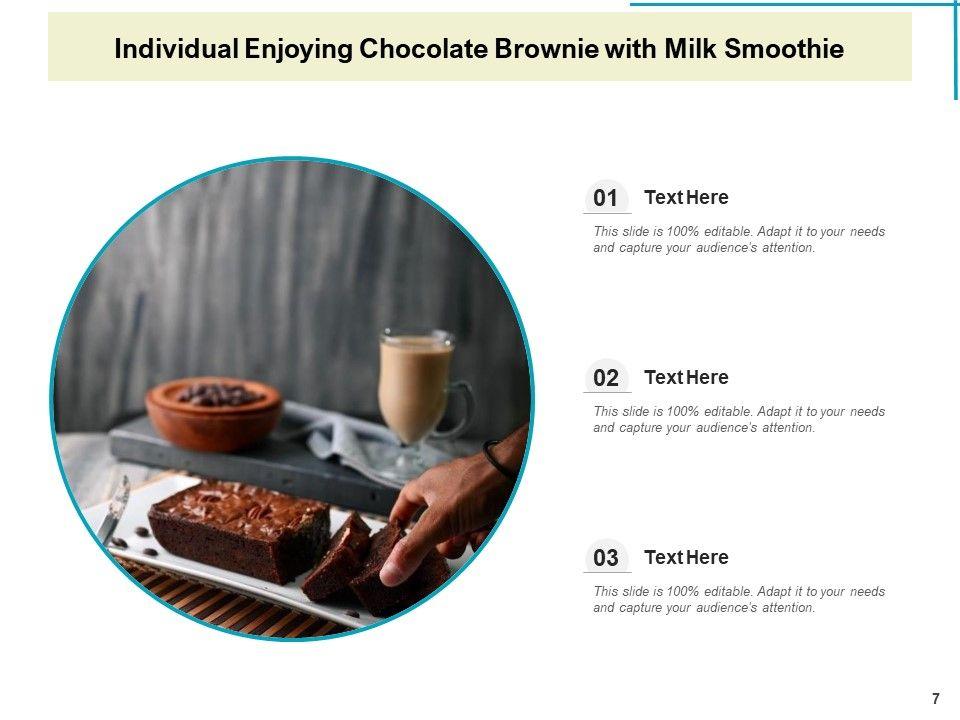 Individual Enjoying Chocolate Brownie with Milk Smoothie

01 Text Here

This slide is 100% editable. Adapt it to your needs and capture your audience's attention.

02 Text Here

This slide is 100% editable. Adapt it to your needs and capture your audience's attention.

03 Text Here

This slide is 100% editable. Adapt it to your needs and capture your audience's attention.

7